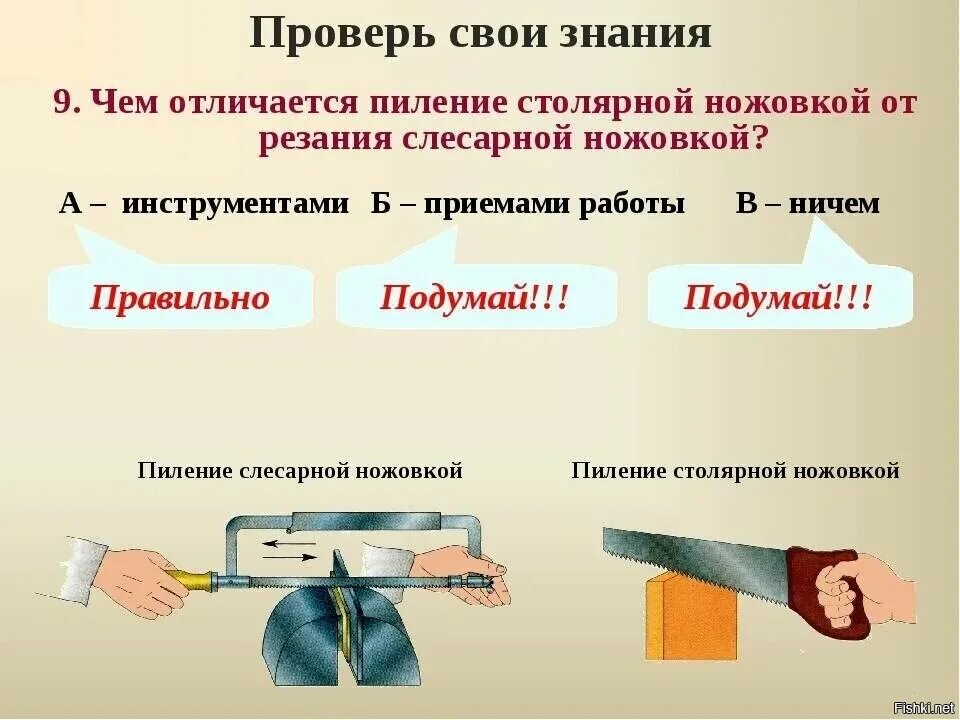 Проверь свои знания

9. Чем отличается пиление столярной ножовкой от резания слесарной ножовкой?

А – инструментами Б – приемами работы В – ничем

Правильно

Подумай!!!

Подумай!!!

Пиление слесарной ножовкой

Пиление столярной ножовкой

Fishki.net